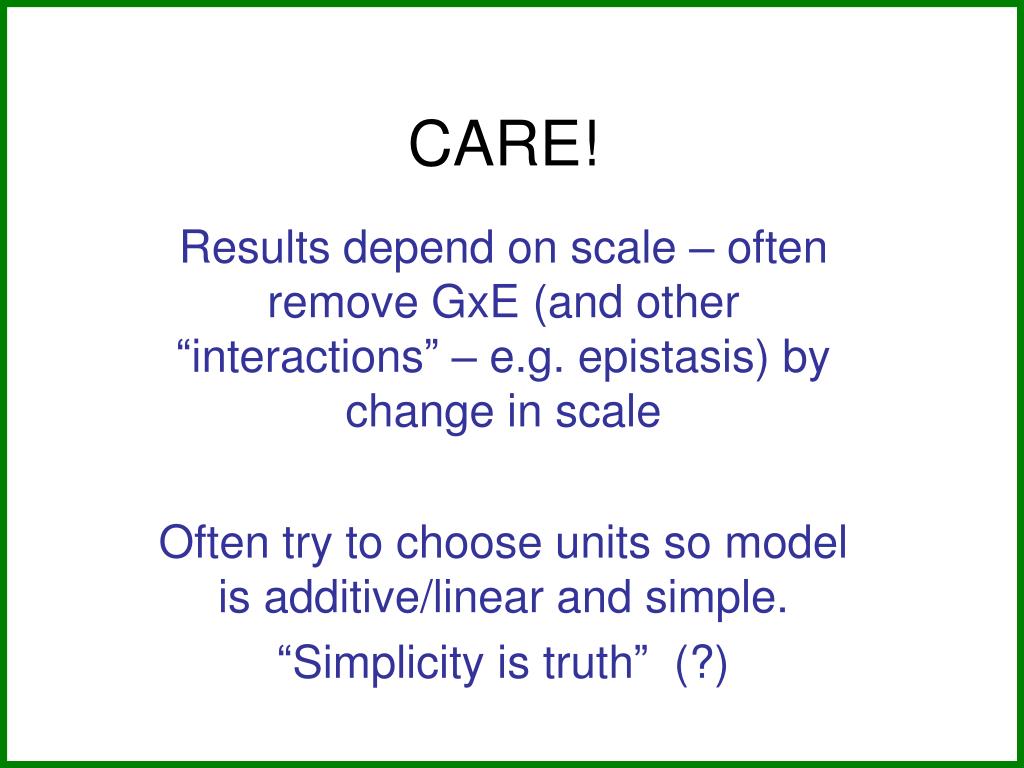 CARE!

Results depend on scale – often remove GxE (and other “interactions” – e.g. epistasis) by change in scale

Often try to choose units so model is additive/linear and simple.

“Simplicity is truth” (?)